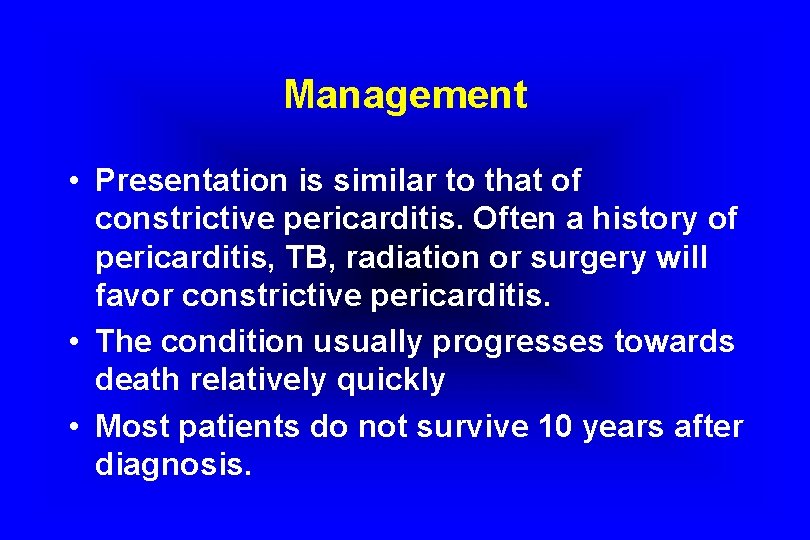 Management

• Presentation is similar to that of constrictive pericarditis. Often a history of pericarditis, TB, radiation or surgery will favor constrictive pericarditis.
• The condition usually progresses towards death relatively quickly
• Most patients do not survive 10 years after diagnosis.